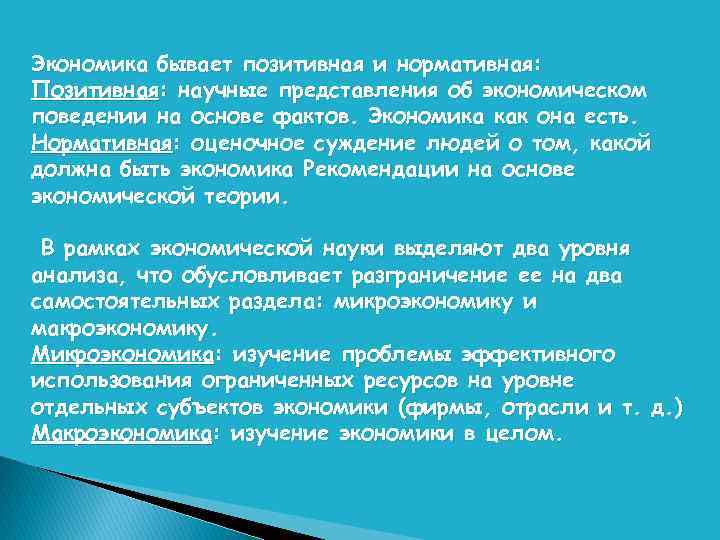 Экономика бывает позитивная и нормативная:
Позитивная: научные представления об экономическом поведении на основе фактов. Экономика как она есть.
Нормативная: оценочное суждение людей о том, какой должна быть экономика Рекомендации на основе экономической теории.

В рамках экономической науки выделяют два уровня анализа, что обусловливает разграничение ее на два самостоятельных раздела: микроэкономику и макроэкономику.
Микроэкономика: изучение проблемы эффективного использования ограниченных ресурсов на уровне отдельных субъектов экономики (фирмы, отрасли и т. д.)
Макроэкономика: изучение экономики в целом.